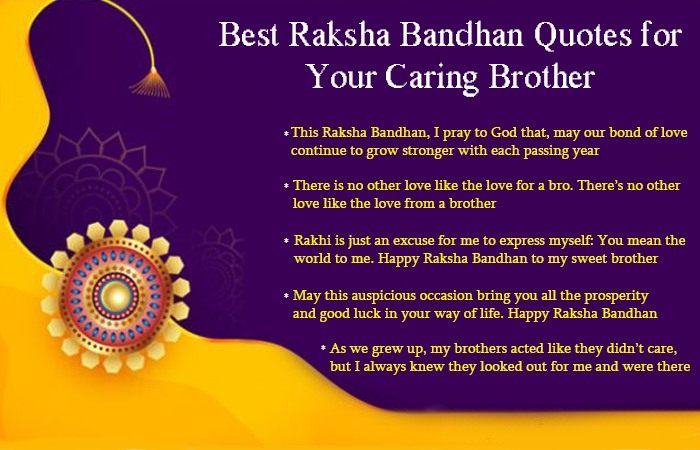 Best Raksha Bandhan Quotes for Your Caring Brother

* This Raksha Bandhan, I pray to God that, may our bond of love continue to grow stronger with each passing year

* There is no other love like the love for a bro. There's no other love like the love from a brother

* Rakhi is just an excuse for me to express myself: You mean the world to me. Happy Raksha Bandhan to my sweet brother

* May this auspicious occasion bring you all the prosperity and good luck in your way of life. Happy Raksha Bandhan

* As we grew up, my brothers acted like they didn't care, but I always knew they looked out for me and were there